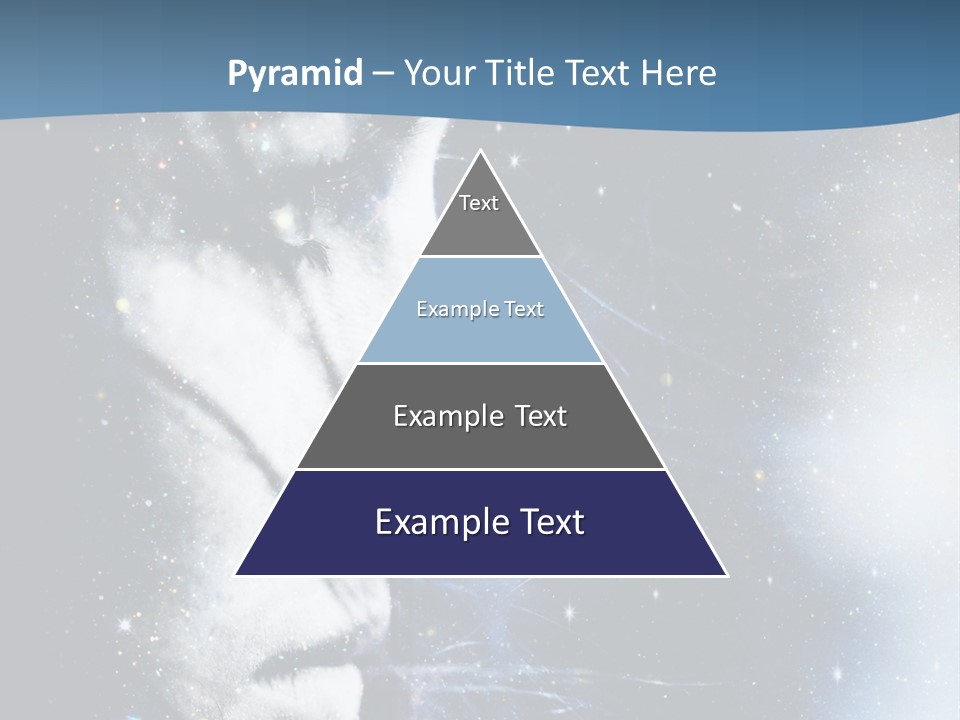 Pyramid – Your Title Text Here

Text

Example Text

Example Text

Example Text